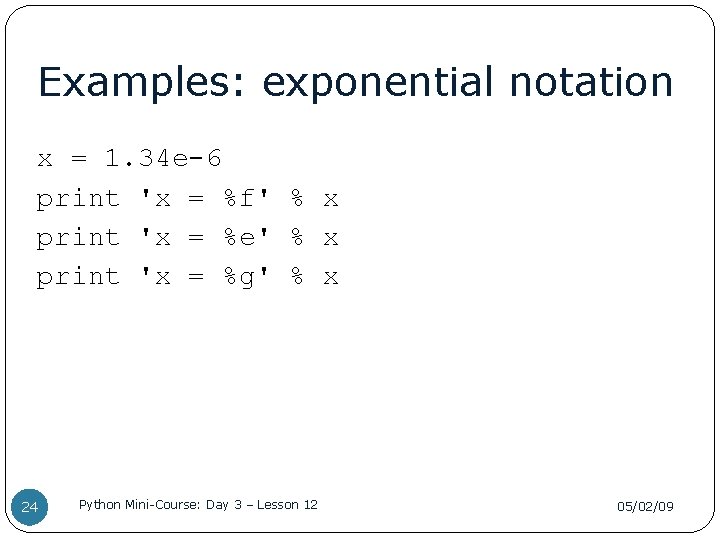 Examples: exponential notation

x = 1.34e-6
print 'x = %f' % x
print 'x = %e' % x
print 'x = %g' % x

24

Python Mini-Course: Day 3 – Lesson 12

05/02/09